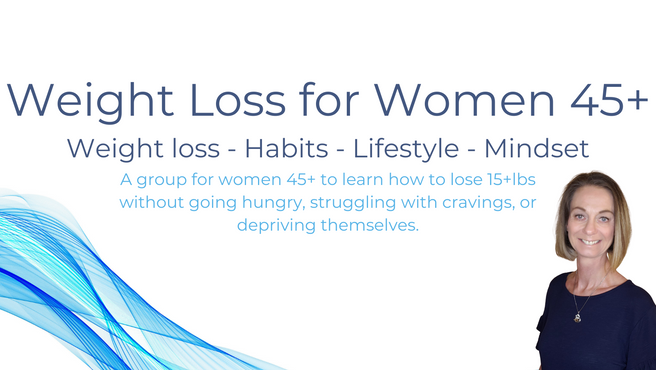 Weight Loss for Women 45+

Weight loss - Habits - Lifestyle - Mindset

A group for women 45+ to learn how to lose 15+lbs without going hungry, struggling with cravings, or depriving themselves.